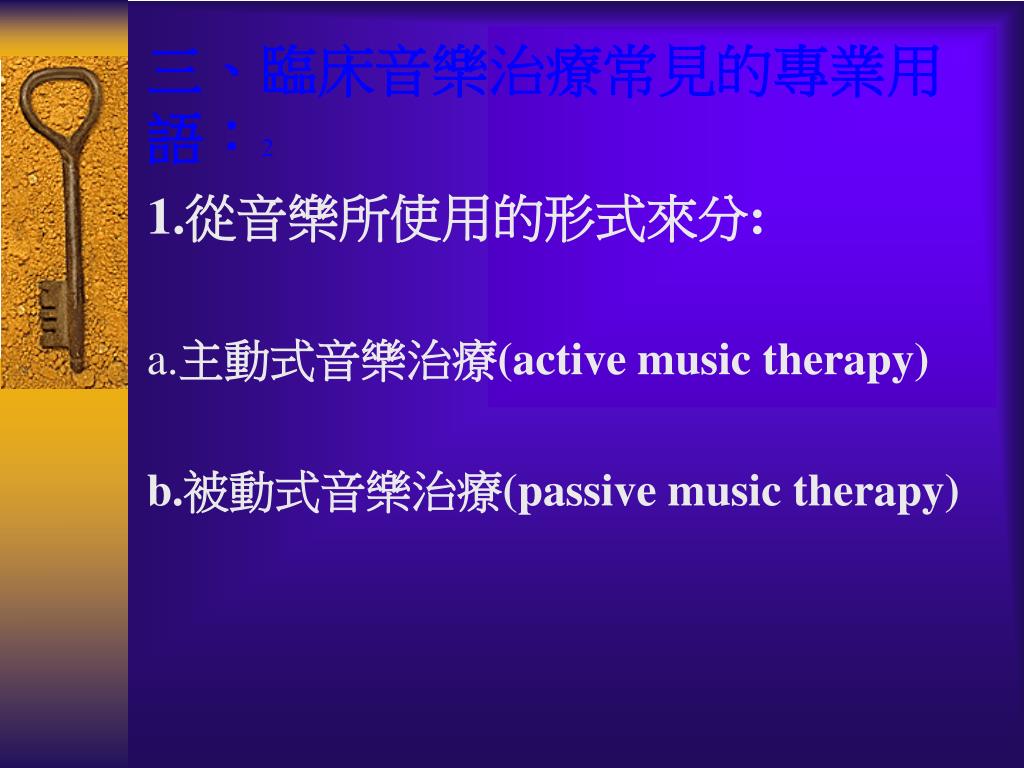 三、臨床音樂治療常見的專業用語：2

1.從音樂所使用的形式來分:

a.主動式音樂治療(active music therapy)

b.被動式音樂治療(passive music therapy)